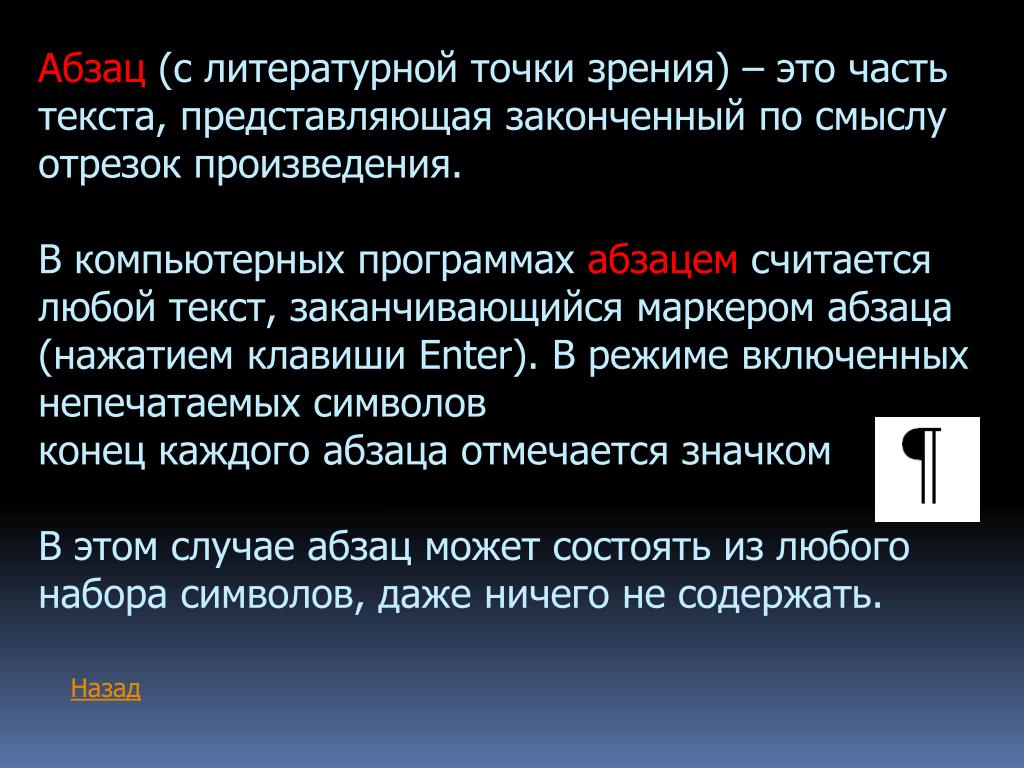 Абзац (с литературной точки зрения) – это часть текста, представляющая законченный по смыслу отрезок произведения.

В компьютерных программах абзацем считается любой текст, заканчивающийся маркером абзаца (нажатием клавиши Enter). В режиме включенных непечатаемых символов
конец каждого абзаца отмечается значком ¶

В этом случае абзац может состоять из любого набора символов, даже ничего не содержать.

Назад